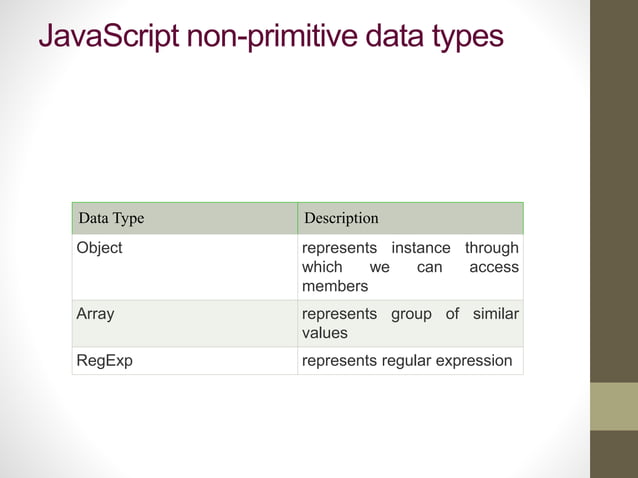 JavaScript non-primitive data types

| Data Type | Description |
|---|---|
| Object | represents instance through which we can access members |
| Array | represents group of similar values |
| RegExp | represents regular expression |